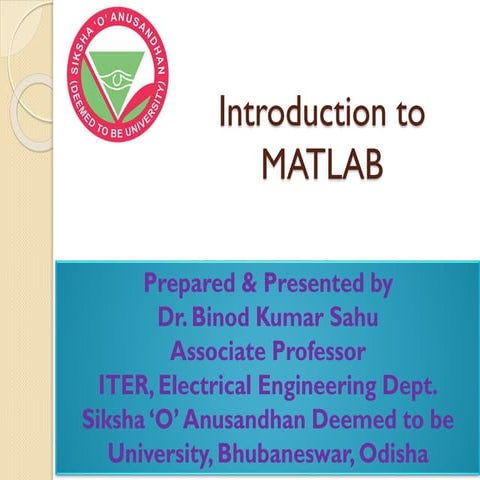 SIKSHA 'O' ANUSANDHAN (DEEMED TO BE UNIVERSITY)

Introduction to MATLAB

Prepared & Presented by
Dr. Binod Kumar Sahu
Associate Professor
ITER, Electrical Engineering Dept.
Siksha 'O' Anusandhan Deemed to be University, Bhubaneswar, Odisha